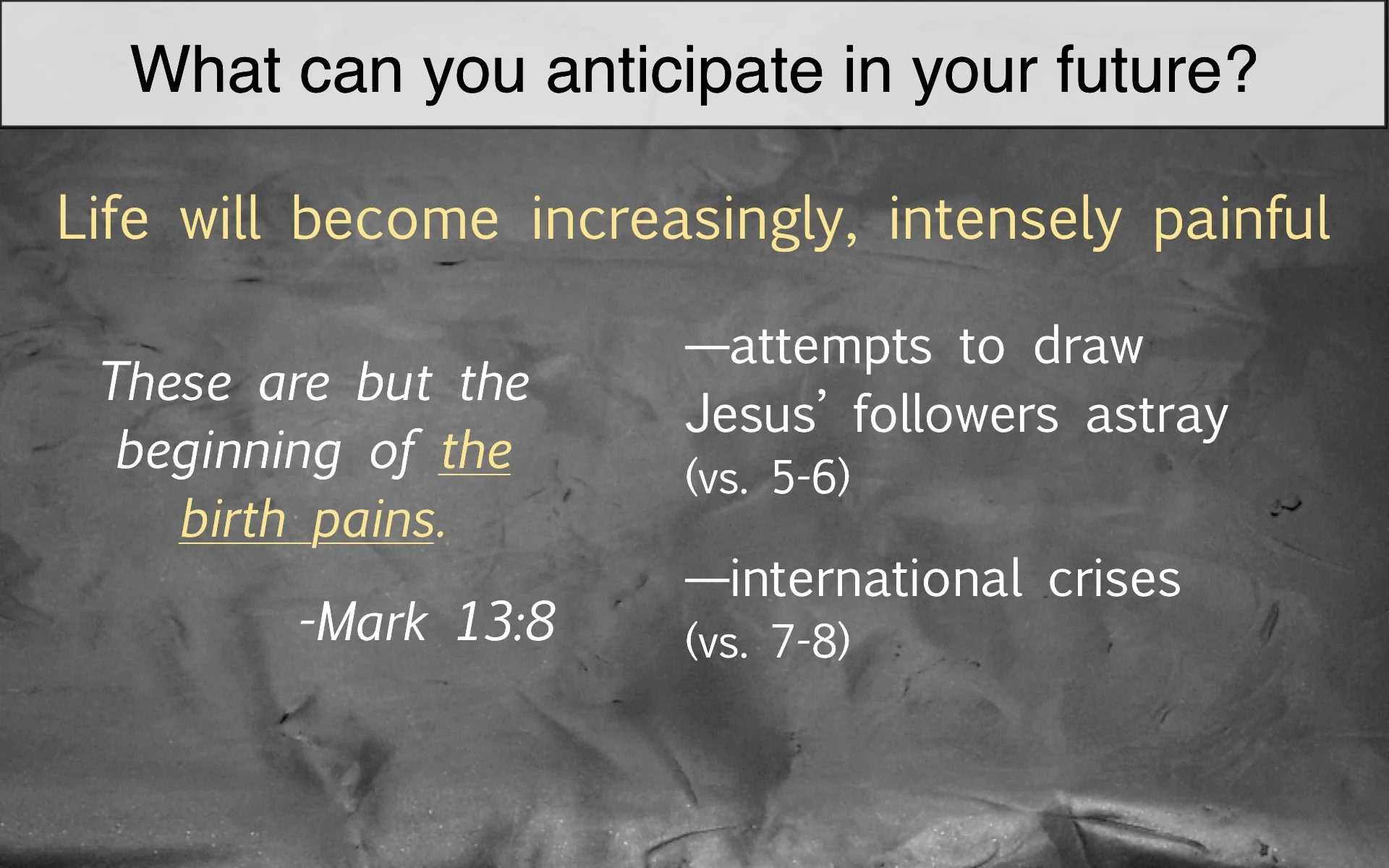 What can you anticipate in your future?

Life will become increasingly, intensely painful

These are but the beginning of the birth pains.

-Mark 13:8

—attempts to draw Jesus' followers astray (vs. 5-6)

—international crises (vs. 7-8)